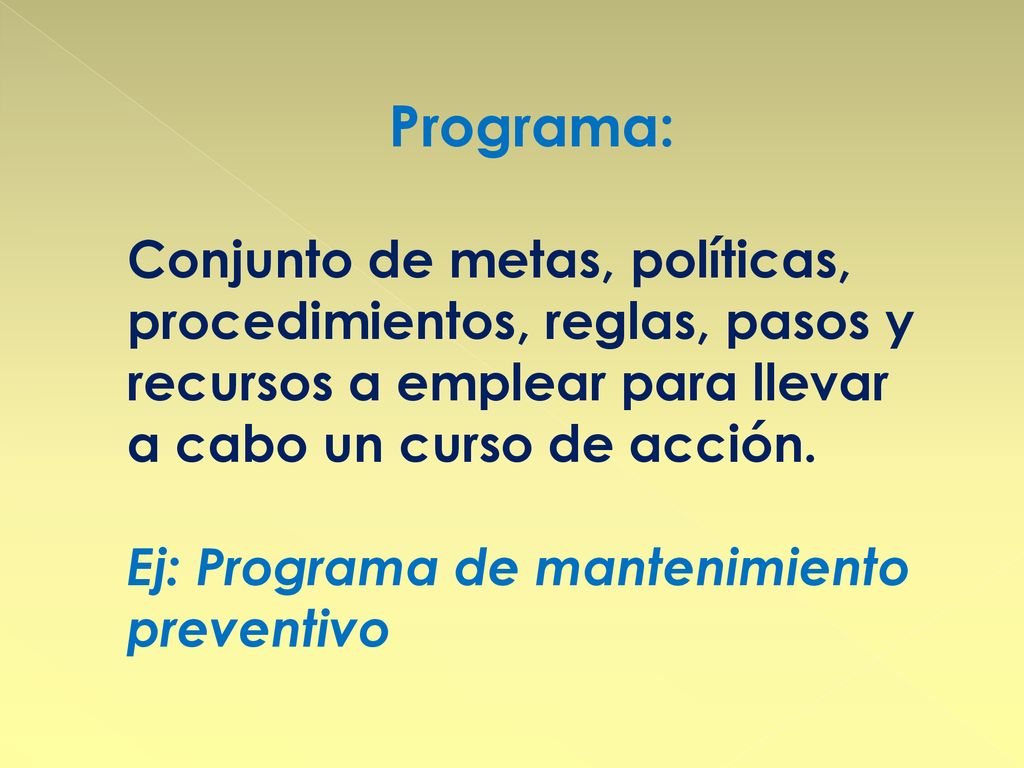 Programa:

Conjunto de metas, políticas, procedimientos, reglas, pasos y recursos a emplear para llevar a cabo un curso de acción.

Ej: Programa de mantenimiento preventivo